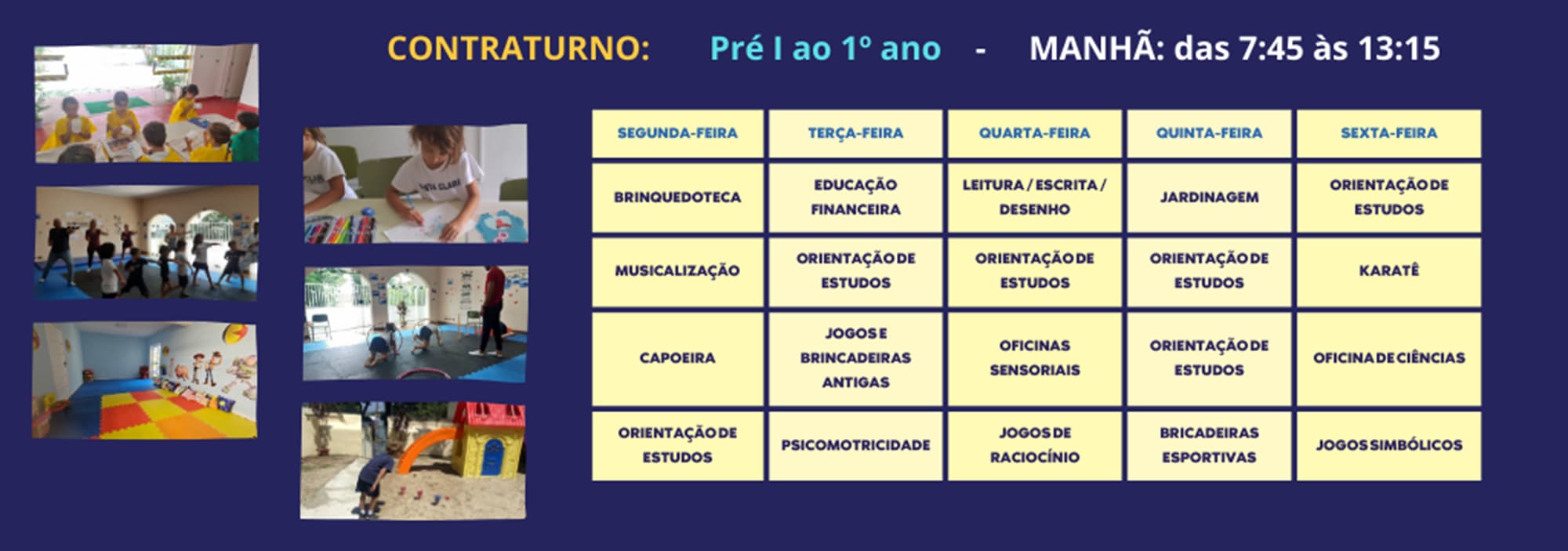 CONTRATURNO: Pré I ao 1º ano - MANHÃ: das 7:45 às 13:15

| SEGUNDA-FEIRA | TERÇA-FEIRA | QUARTA-FEIRA | QUINTA-FEIRA | SEXTA-FEIRA |
|---|---|---|---|---|
| BRINQUEDOTECA | EDUCAÇÃO FINANCEIRA | LEITURA / ESCRITA / DESENHO | JARDINAGEM | ORIENTAÇÃO DE ESTUDOS |
| MUSICALIZAÇÃO | ORIENTAÇÃO DE ESTUDOS | ORIENTAÇÃO DE ESTUDOS | ORIENTAÇÃO DE ESTUDOS | KARATÊ |
| CAPOEIRA | JOGOS E BRINCADEIRAS ANTIGAS | OFICINAS SENSORIAIS | ORIENTAÇÃO DE ESTUDOS | OFICINA DE CIÊNCIAS |
| ORIENTAÇÃO DE ESTUDOS | PSICOMOTRICIDADE | JOGOS DE RACIOCÍNIO | BRICADEIRAS ESPORTIVAS | JOGOS SIMBÓLICOS |